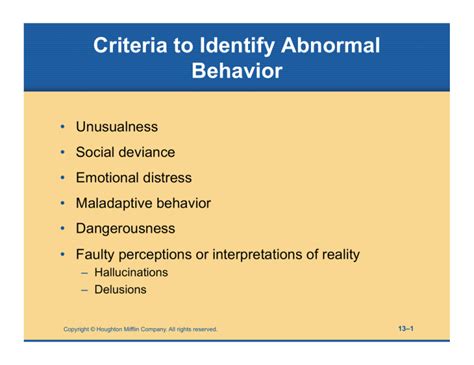 Criteria to Identify Abnormal Behavior

• Unusualness
• Social deviance
• Emotional distress
• Maladaptive behavior
• Dangerousness
• Faulty perceptions or interpretations of reality
– Hallucinations
– Delusions

Copyright © Houghton Mifflin Company. All rights reserved.

13–1